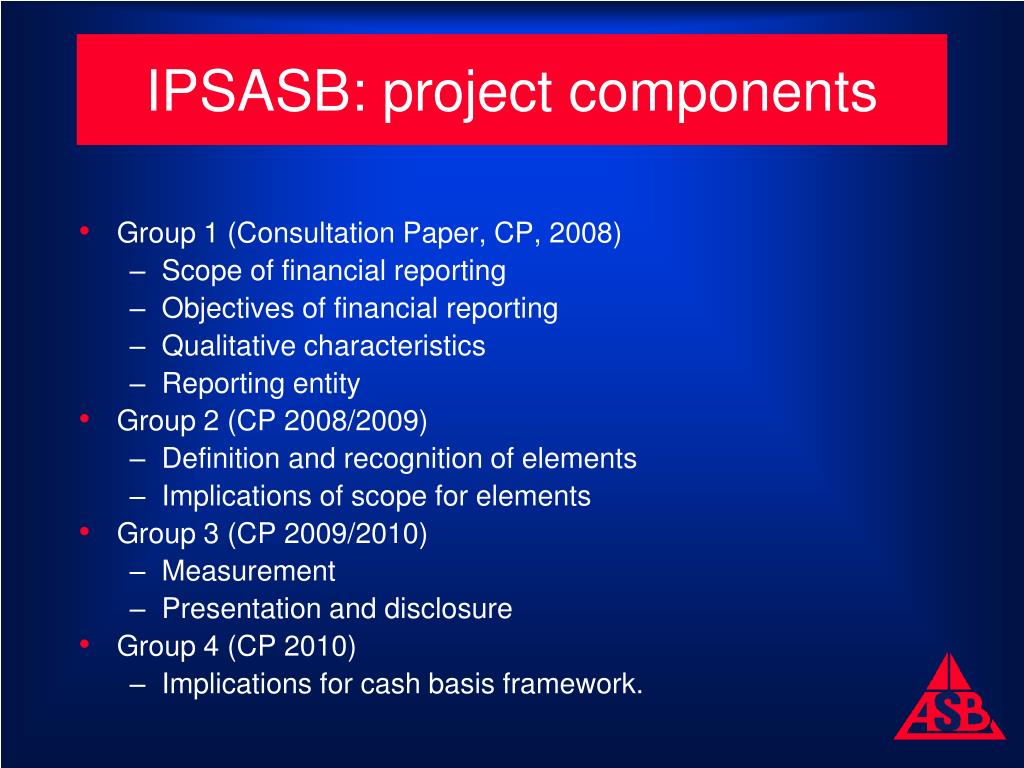 IPSASB: project components

• Group 1 (Consultation Paper, CP, 2008)
  – Scope of financial reporting
  – Objectives of financial reporting
  – Qualitative characteristics
  – Reporting entity
• Group 2 (CP 2008/2009)
  – Definition and recognition of elements
  – Implications of scope for elements
• Group 3 (CP 2009/2010)
  – Measurement
  – Presentation and disclosure
• Group 4 (CP 2010)
  – Implications for cash basis framework.

ASB